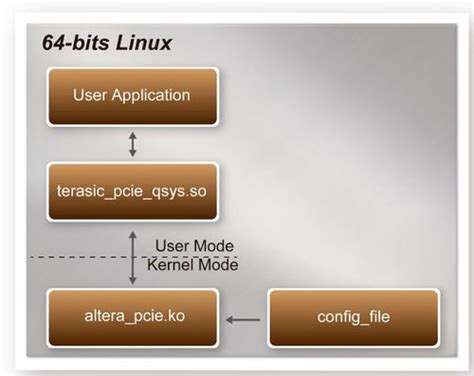 64-bits Linux

User Application

terasic_pcie_qsys.so

User Mode

Kernel Mode

altera_pcie.ko

config_file